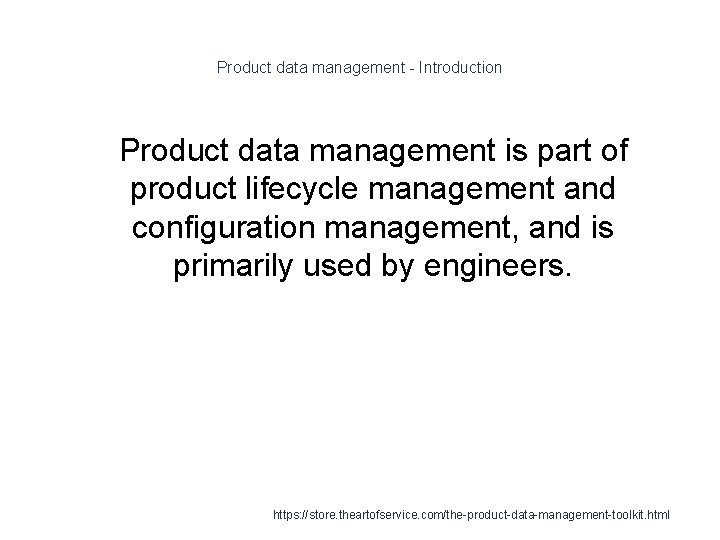 Product data management - Introduction

Product data management is part of product lifecycle management and configuration management, and is primarily used by engineers.

https://store.theartofservice.com/the-product-data-management-toolkit.html